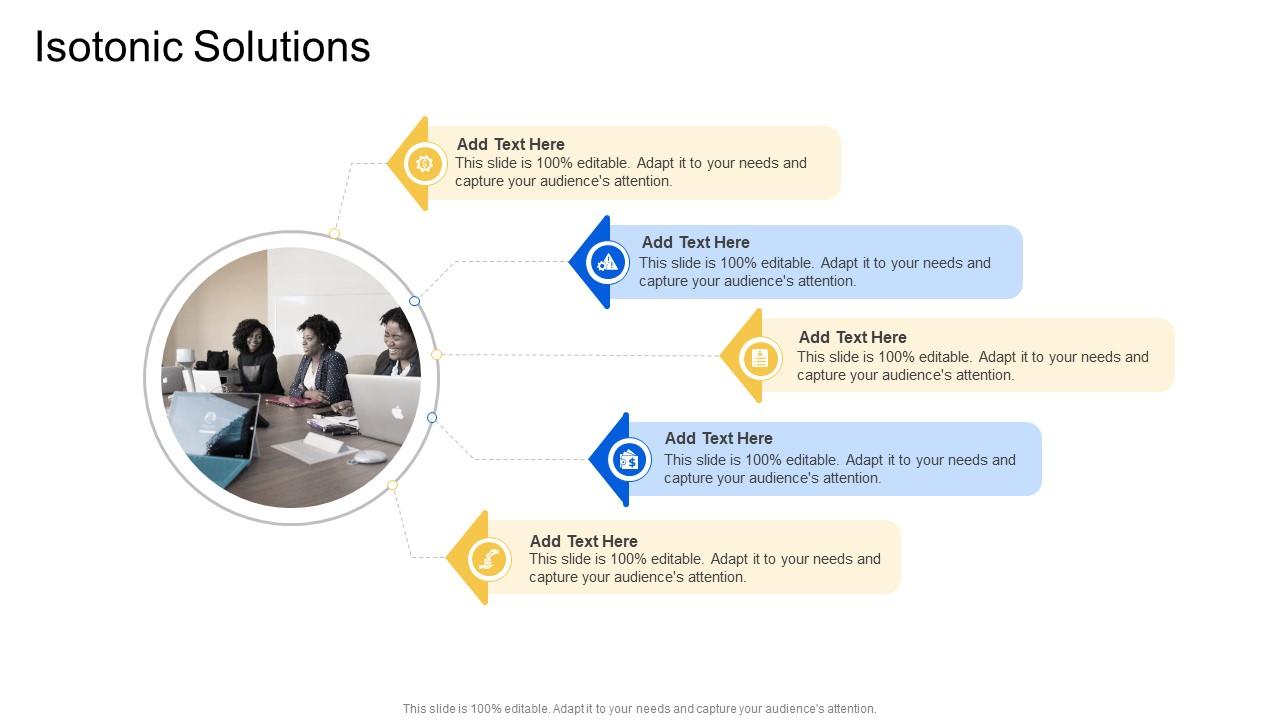 Isotonic Solutions

Add Text Here
This slide is 100% editable. Adapt it to your needs and capture your audience's attention.

Add Text Here
This slide is 100% editable. Adapt it to your needs and capture your audience's attention.

Add Text Here
This slide is 100% editable. Adapt it to your needs and capture your audience's attention.

Add Text Here
This slide is 100% editable. Adapt it to your needs and capture your audience's attention.

Add Text Here
This slide is 100% editable. Adapt it to your needs and capture your audience's attention.

This slide is 100% editable. Adapt it to your needs and capture your audience's attention.